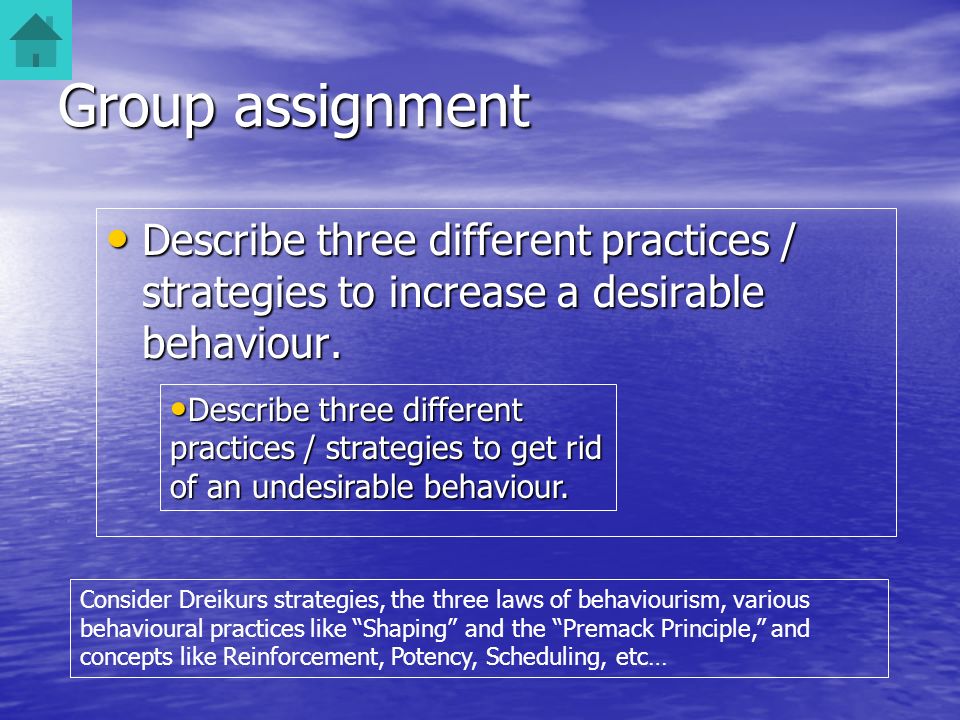 Group assignment

• Describe three different practices / strategies to increase a desirable behaviour.

•Describe three different practices / strategies to get rid of an undesirable behaviour.

Consider Dreikurs strategies, the three laws of behaviourism, various behavioural practices like “Shaping” and the “Premack Principle,” and concepts like Reinforcement, Potency, Scheduling, etc…